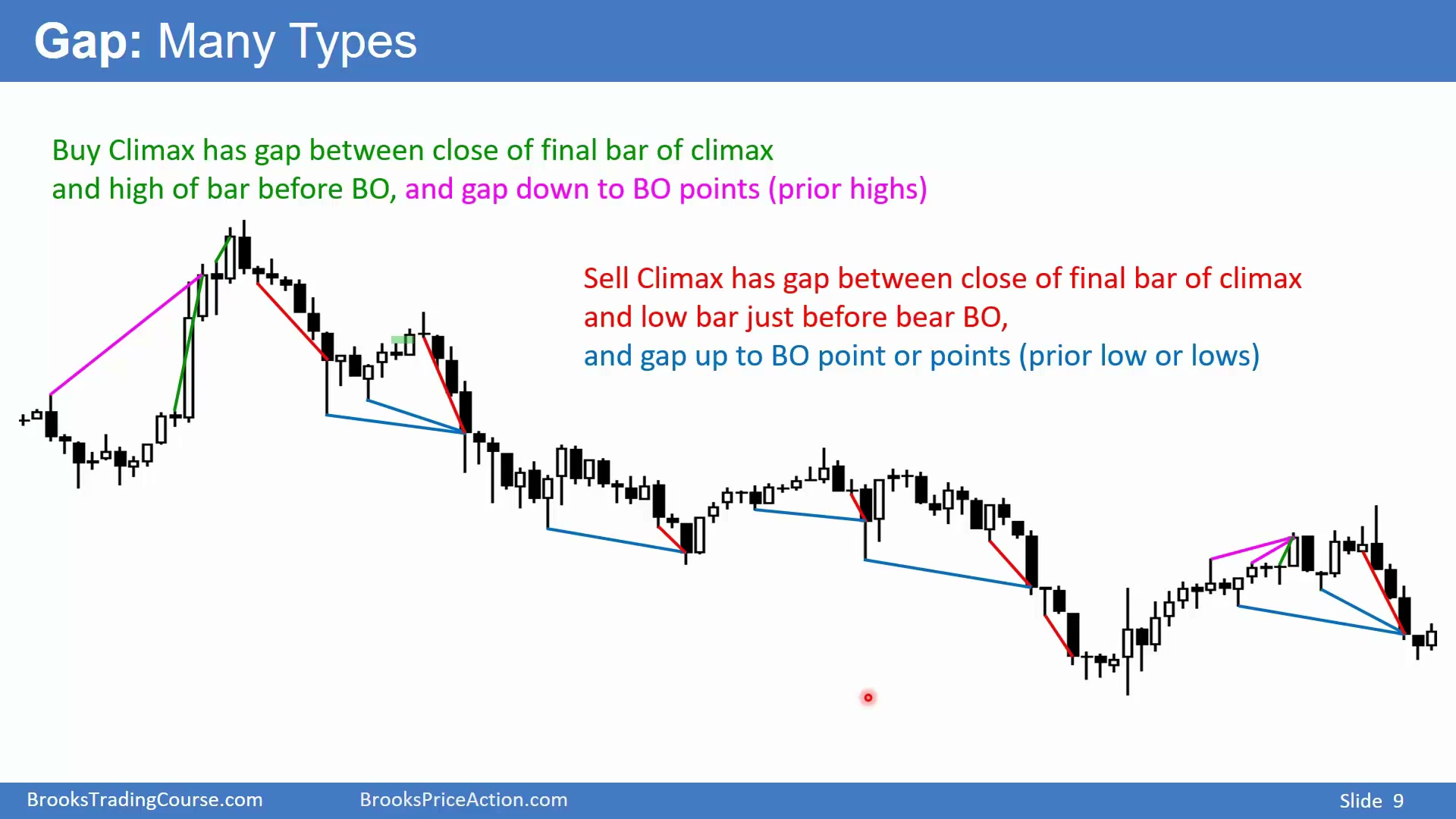 Gap: Many Types

Buy Climax has gap between close of final bar of climax and high of bar before BO, and gap down to BO points (prior highs)

Sell Climax has gap between close of final bar of climax and low bar just before bear BO,
and gap up to BO point or points (prior low or lows)

BrooksTradingCourse.com BrooksPriceAction.com Slide 9